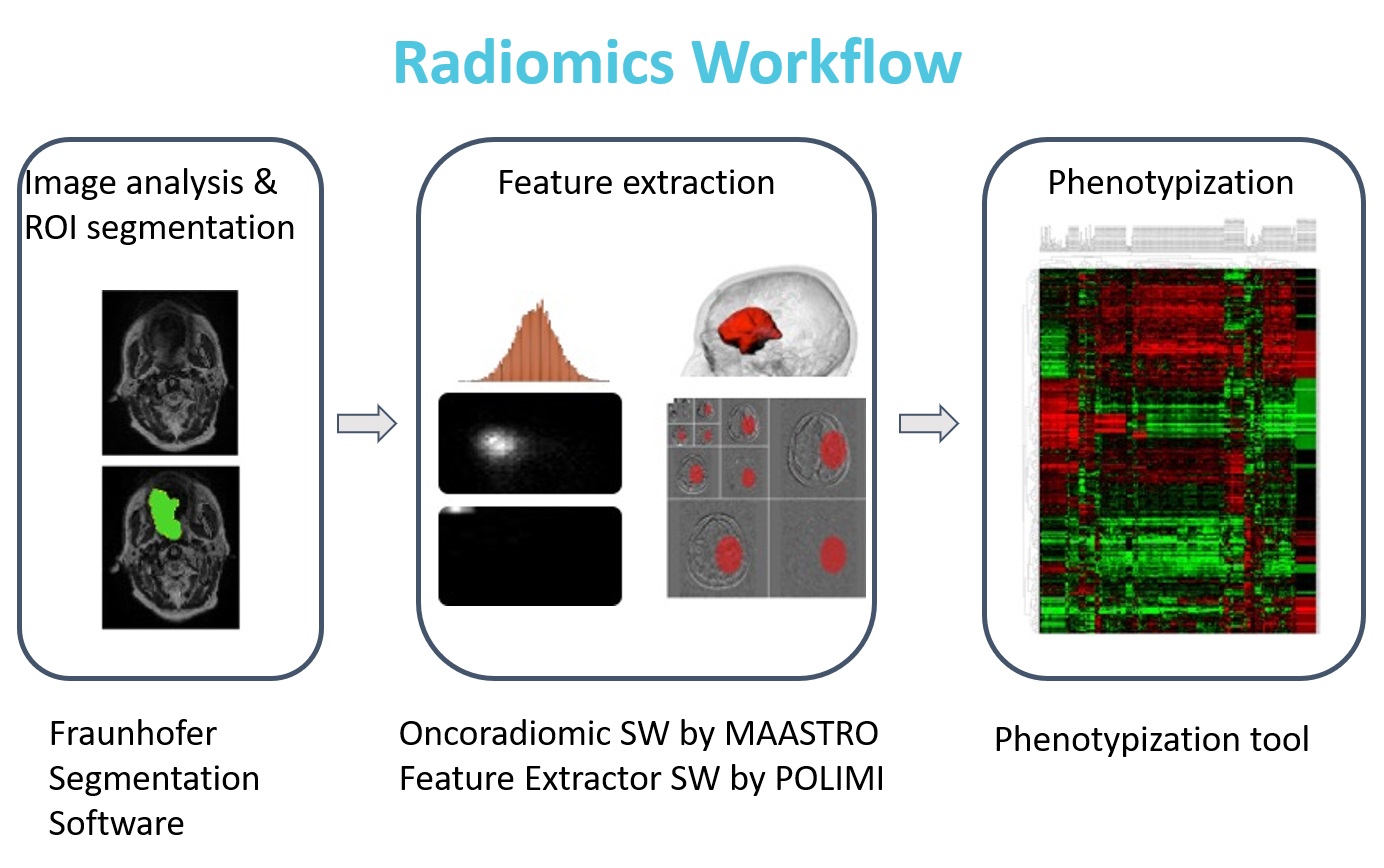 Radiomics Workflow

Image analysis & ROI segmentation

Feature extraction

Phenotypization

Fraunhofer Segmentation Software

Oncoradiomic SW by MAASTRO
Feature Extractor SW by POLIMI

Phenotypization tool